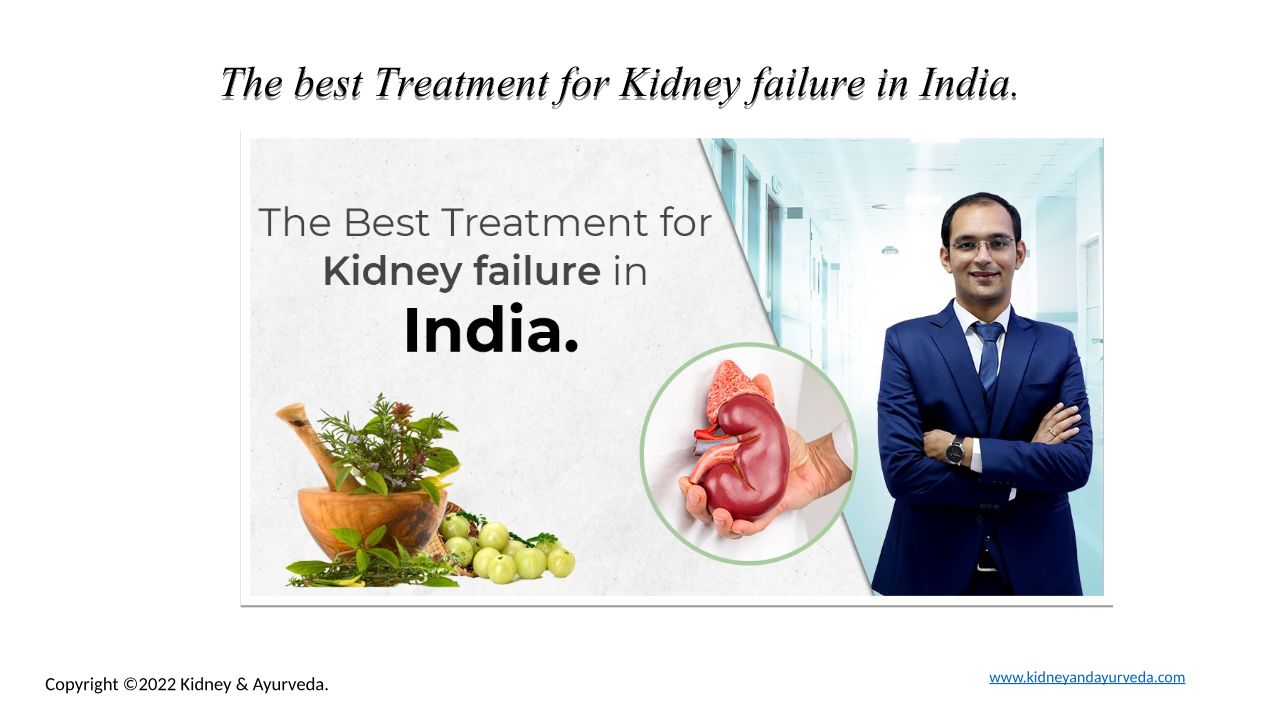 The best Treatment for Kidney failure in India.

The Best Treatment for Kidney failure in India.

Copyright ©2022 Kidney & Ayurveda.

www.kidneyandayurveda.com